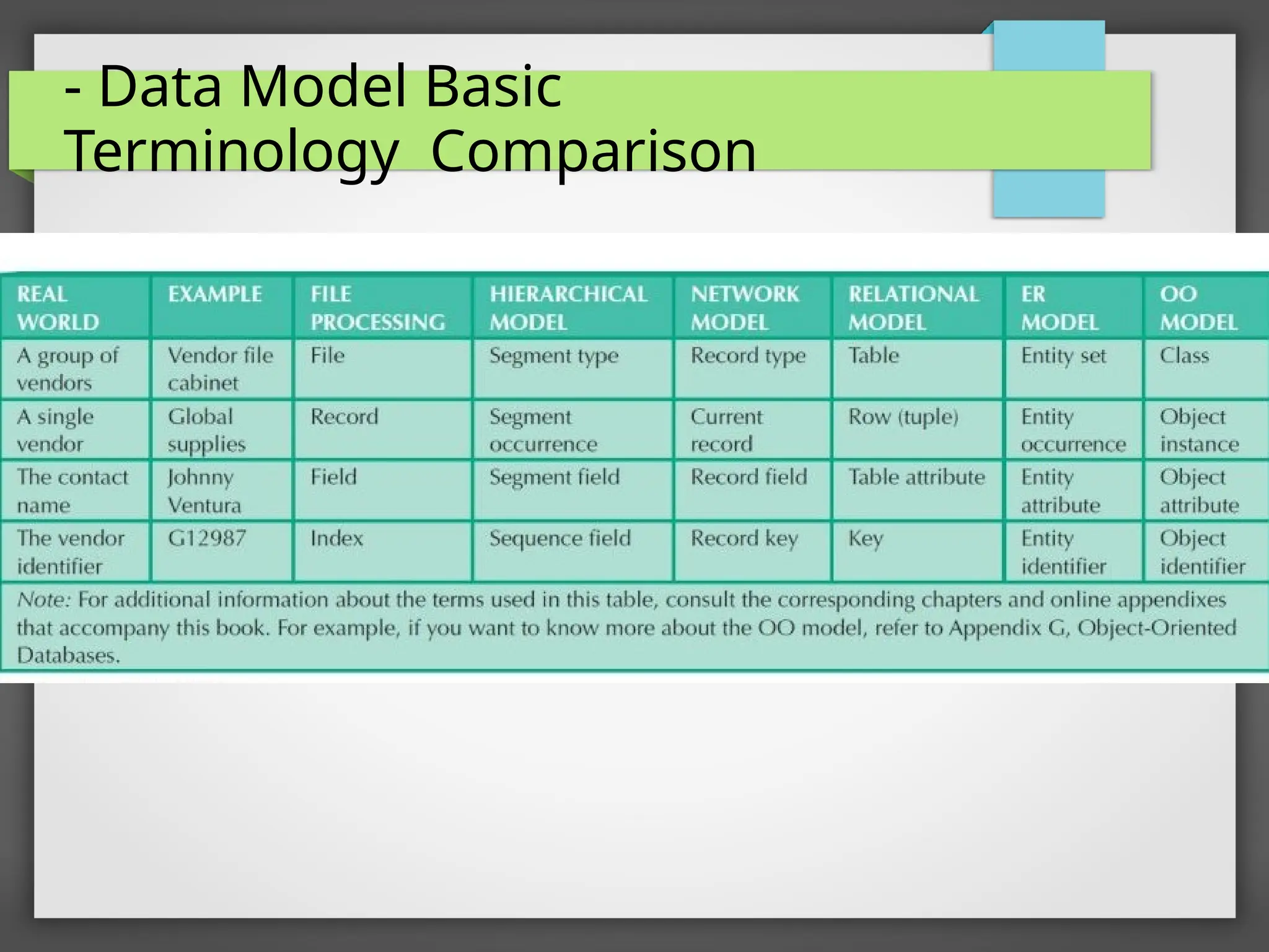 - Data Model Basic Terminology  Comparison

| REAL WORLD | EXAMPLE | FILE PROCESSING | HIERARCHICAL MODEL | NETWORK MODEL | RELATIONAL MODEL | ER MODEL | OO MODEL |
|---|---|---|---|---|---|---|---|
| A group of vendors | Vendor file cabinet | File | Segment type | Record type | Table | Entity set | Class |
| A single vendor | Global supplies | Record | Segment occurrence | Current record | Row (tuple) | Entity occurrence | Object instance |
| The contact name | Johnny Ventura | Field | Segment field | Record field | Table attribute | Entity attribute | Object attribute |
| The vendor identifier | G12987 | Index | Sequence field | Record key | Key | Entity identifier | Object identifier |

Note: For additional information about the terms used in this table, consult the corresponding chapters and online appendixes that accompany this book. For example, if you want to know more about the OO model, refer to Appendix G, Object-Oriented Databases.